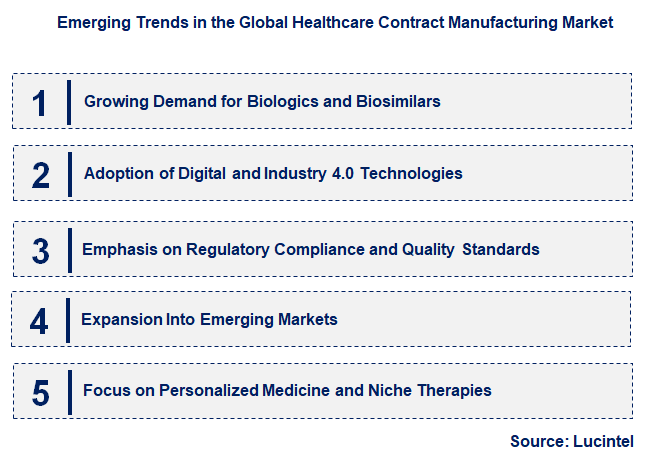 Emerging Trends in the Global Healthcare Contract Manufacturing Market

1 Growing Demand for Biologics and Biosimilars

2 Adoption of Digital and Industry 4.0 Technologies

3 Emphasis on Regulatory Compliance and Quality Standards

4 Expansion Into Emerging Markets

5 Focus on Personalized Medicine and Niche Therapies

Source: Lucintel